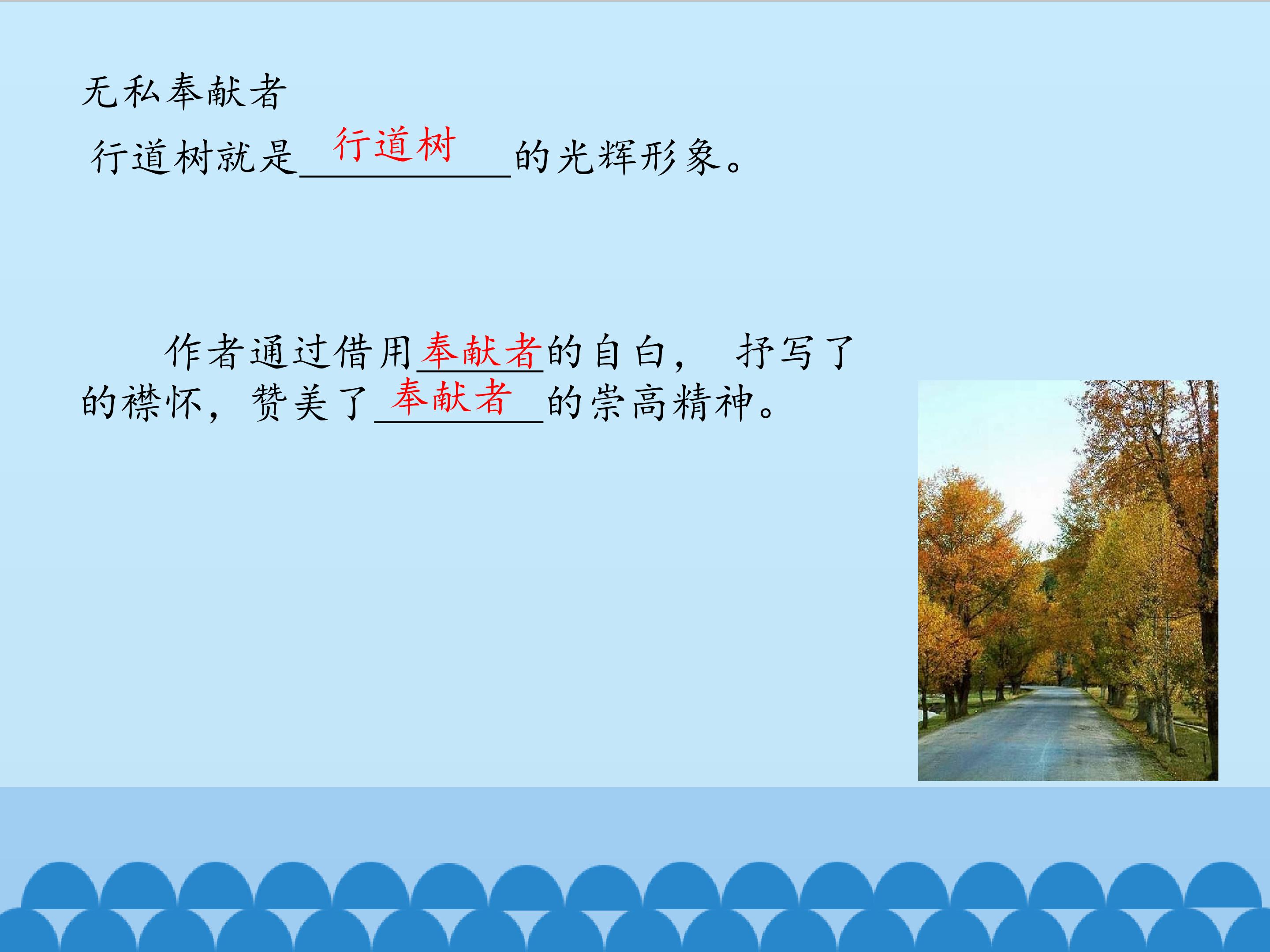 无私奉献者

行道树就是行道树的光辉形象。

作者通过借用奉献者的自白，抒写了的襟怀，赞美了奉献者的崇高精神。